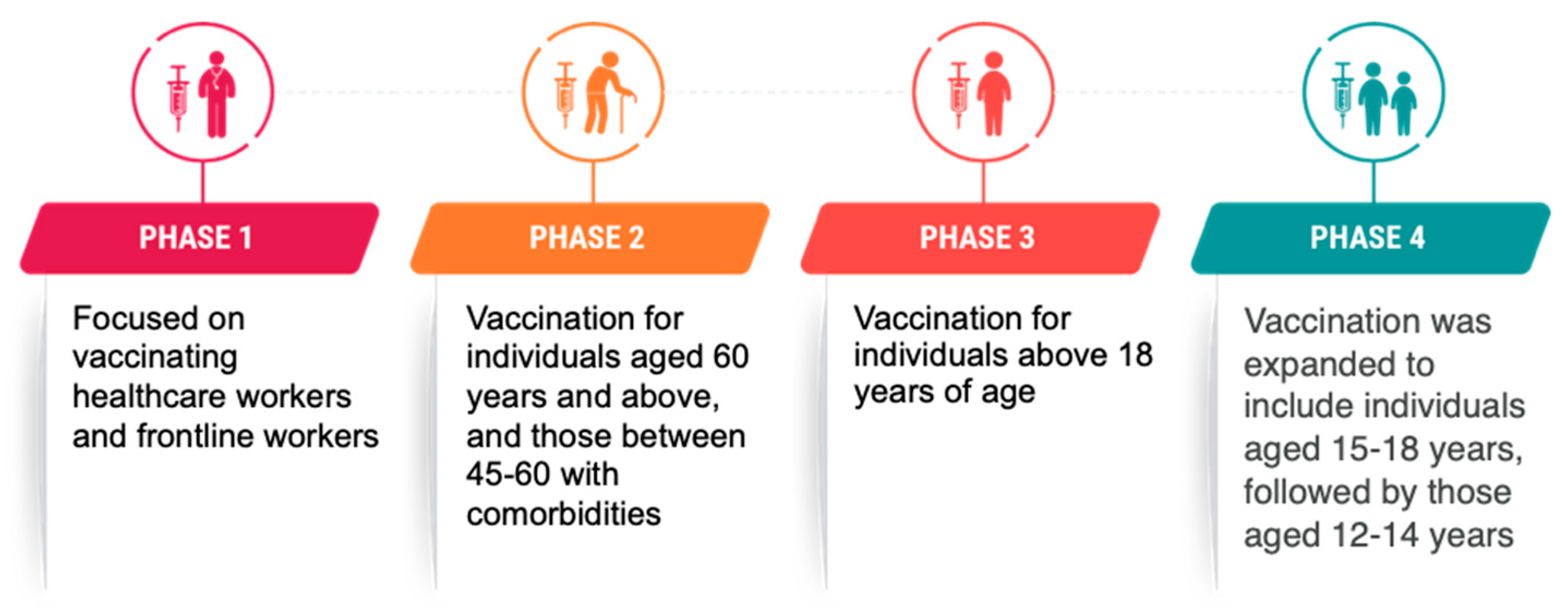 PHASE 1

Focused on vaccinating healthcare workers and frontline workers

PHASE 2

Vaccination for individuals aged 60 years and above, and those between 45-60 with comorbidities

PHASE 3

Vaccination for individuals above 18 years of age

PHASE 4

Vaccination was expanded to include individuals aged 15-18 years, followed by those aged 12-14 years